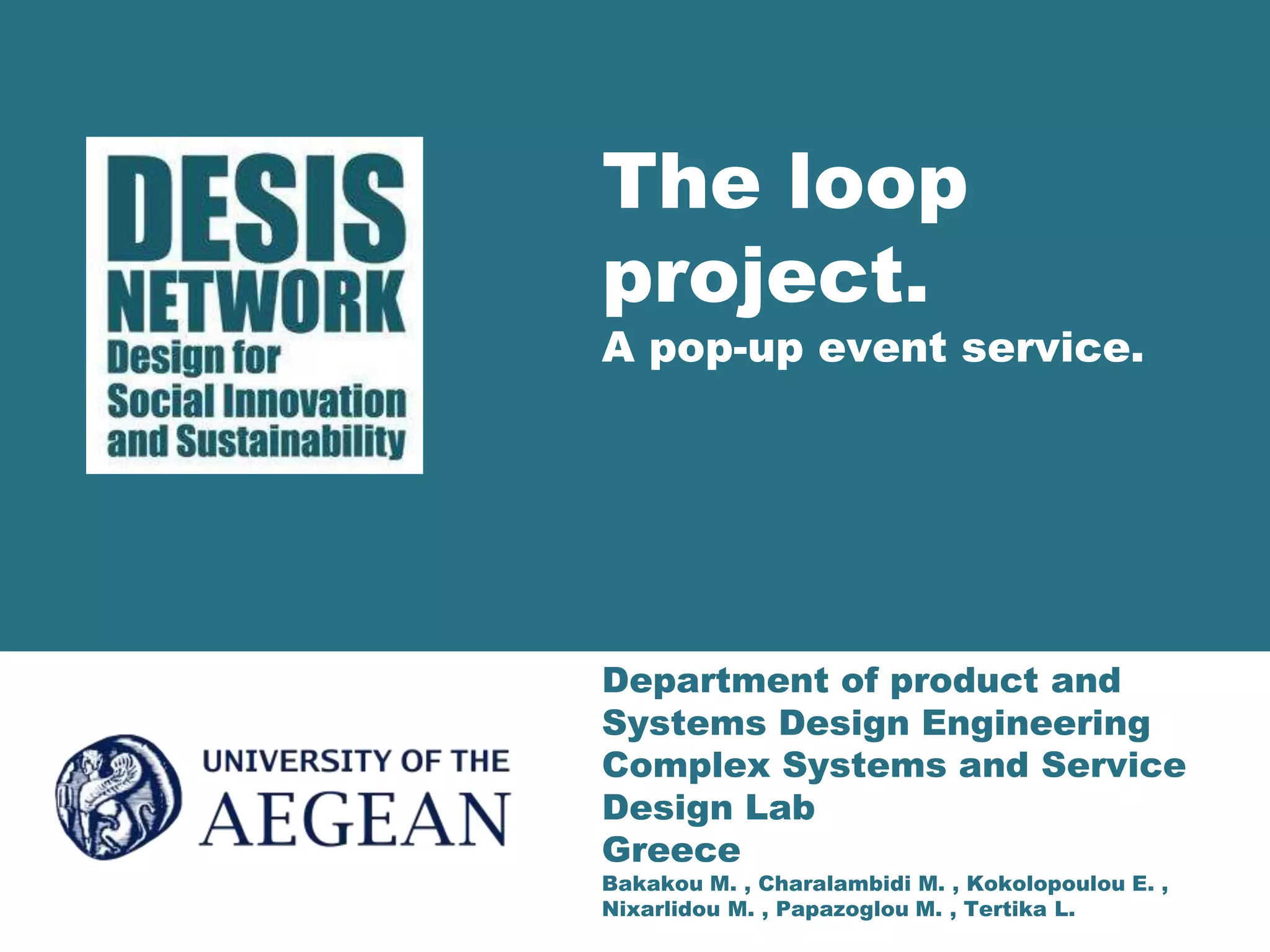 DESIS
NETWORK
Design for
Social Innovation
and Sustainability

The loop project.
A pop-up event service.

UNIVERSITY OF THE
AEGEAN

Department of product and
Systems Design Engineering
Complex Systems and Service
Design Lab
Greece
Bakakou M. , Charalambidi M. , Kokolopoulou E. ,
Nixarlidou M. , Papazoglou M. , Tertika L.